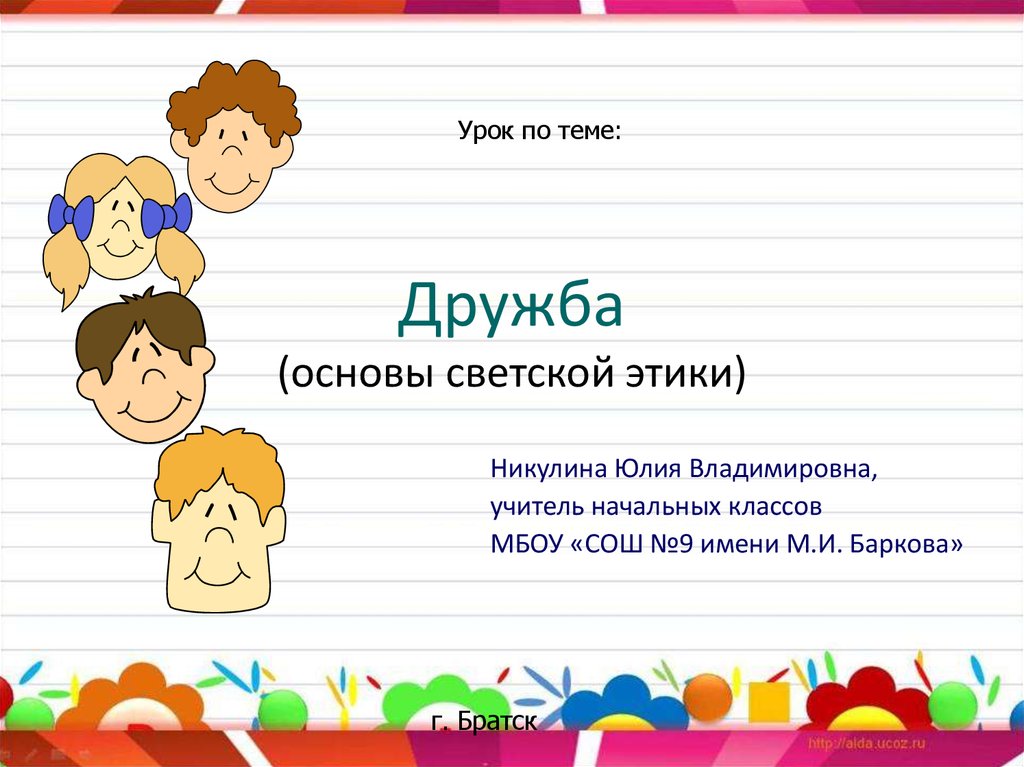 Урок по теме:

Дружба
(основы светской этики)

Никулина Юлия Владимировна,
учитель начальных классов
МБОУ «СОШ №9 имени М.И. Баркова»

г. Братск

http://aida.ucoz.ru